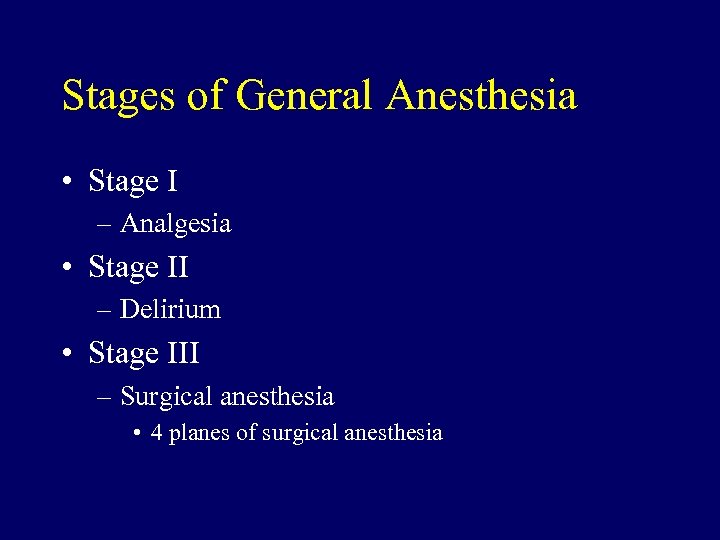 Stages of General Anesthesia

• Stage I
– Analgesia
• Stage II
– Delirium
• Stage III
– Surgical anesthesia
• 4 planes of surgical anesthesia